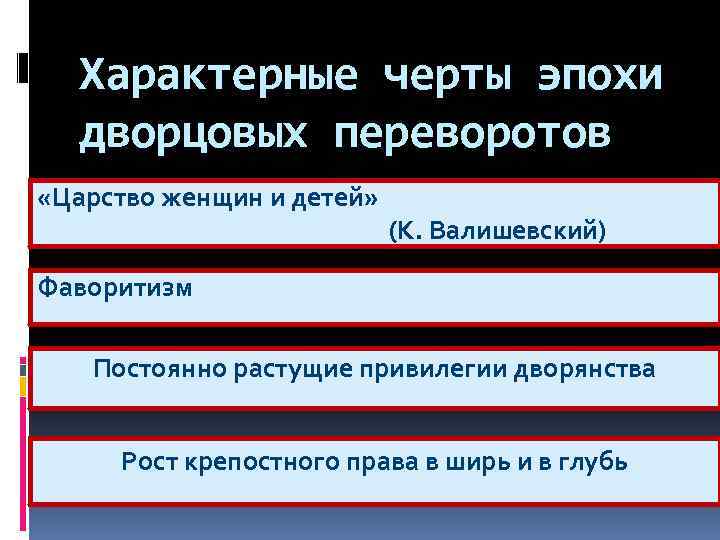 Характерные черты эпохи дворцовых переворотов

«Царство женщин и детей»
(К. Валишевский)

Фаворитизм

Постоянно растущие привилегии дворянства

Рост крепостного права в ширь и в глубь